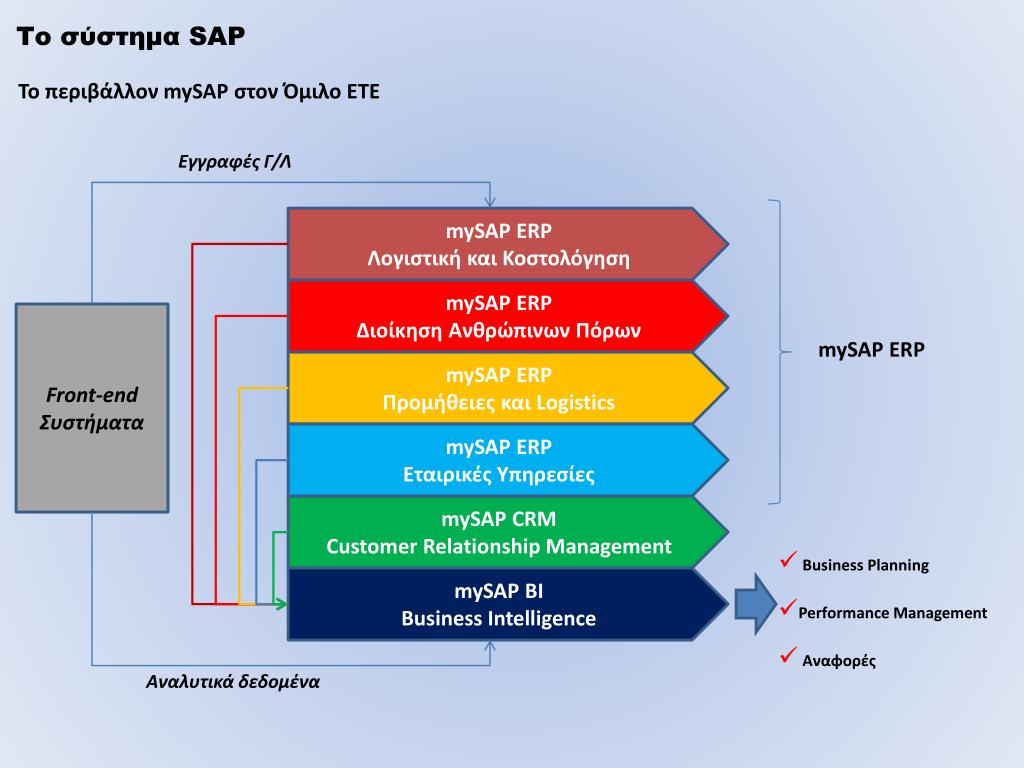 Το σύστημα SAP

Το περιβάλλον mySAP στον Όμιλο ΕΤΕ

Εγγραφές Γ/Λ

Front-end Συστήματα

mySAP ERP
Λογιστική και Κοστολόγηση

mySAP ERP
Διοίκηση Ανθρώπινων Πόρων

mySAP ERP
Προμήθειες και Logistics

mySAP ERP
Εταιρικές Υπηρεσίες

mySAP CRM
Customer Relationship Management

mySAP BI
Business Intelligence

mySAP ERP

✓ Business Planning

✓ Performance Management

✓ Αναφορές

Αναλυτικά δεδομένα